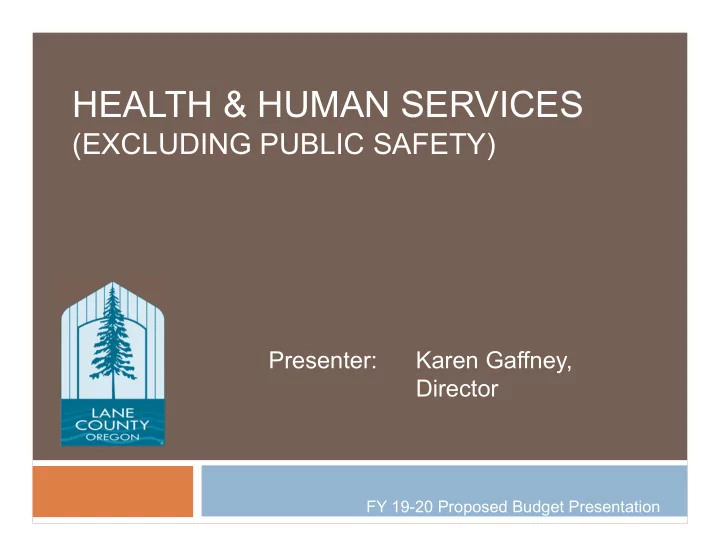 HEALTH & HUMAN SERVICES
(EXCLUDING PUBLIC SAFETY)

LANE COUNTY OREGON

Presenter: Karen Gaffney, Director

FY 19-20 Proposed Budget Presentation